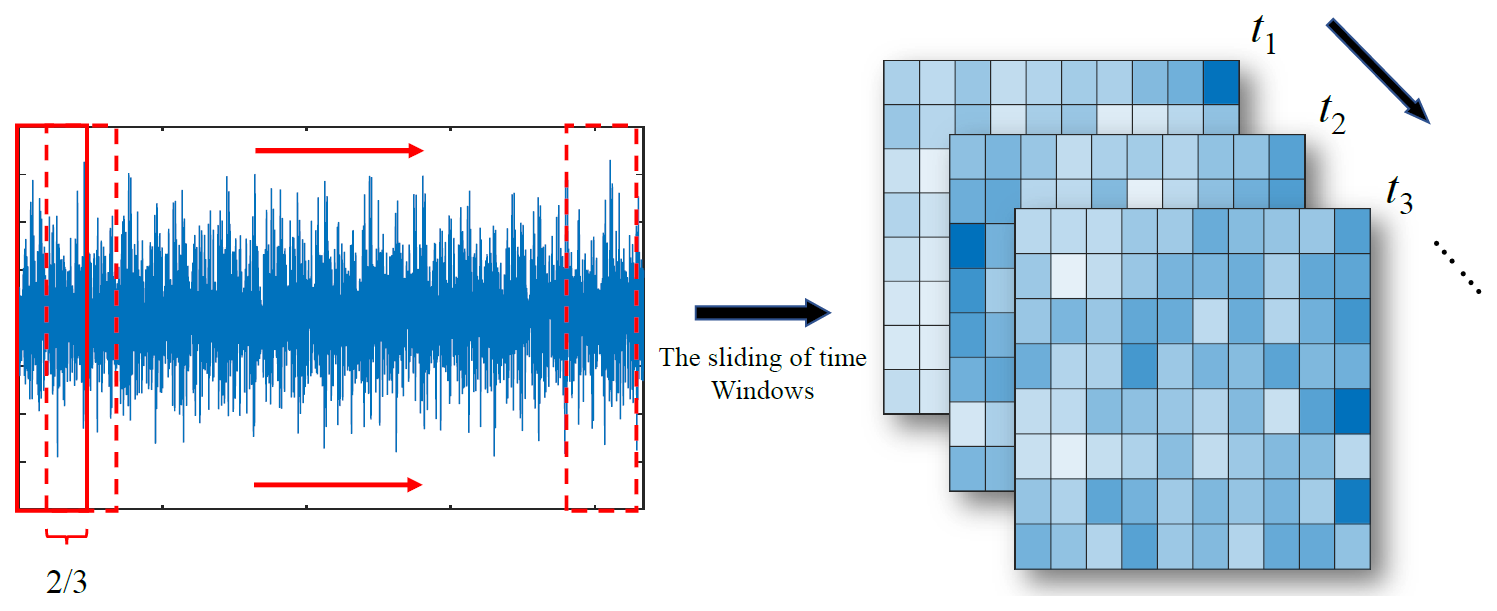 2/3

The sliding of time Windows

$t_1$

$t_2$

$t_3$

......